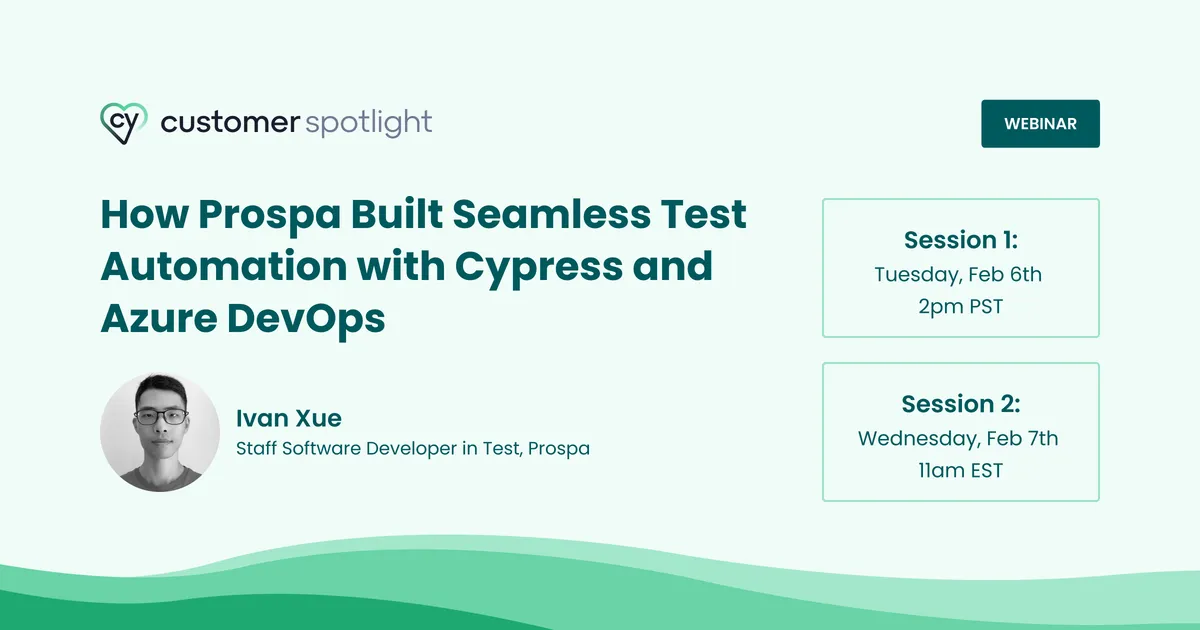 cy customer spotlight

WEBINAR

How Prospa Built Seamless Test Automation with Cypress and Azure DevOps

Ivan Xue
Staff Software Developer in Test, Prospa

Session 1:
Tuesday, Feb 6th
2pm PST

Session 2:
Wednesday, Feb 7th
11am EST